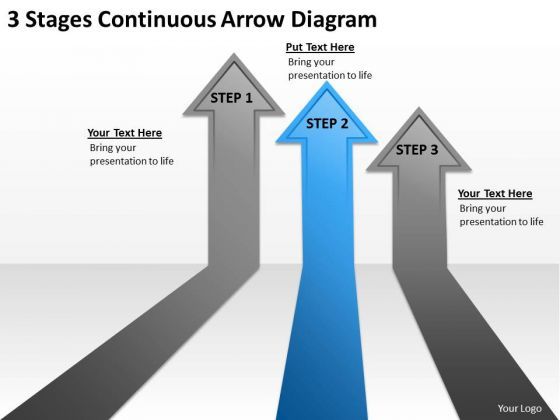 3 Stages Continuous Arrow Diagram

Put Text Here
Bring your presentation to life

STEP 1

Your Text Here
Bring your presentation to life

STEP 2

STEP 3

Your Text Here
Bring your presentation to life

Your Logo